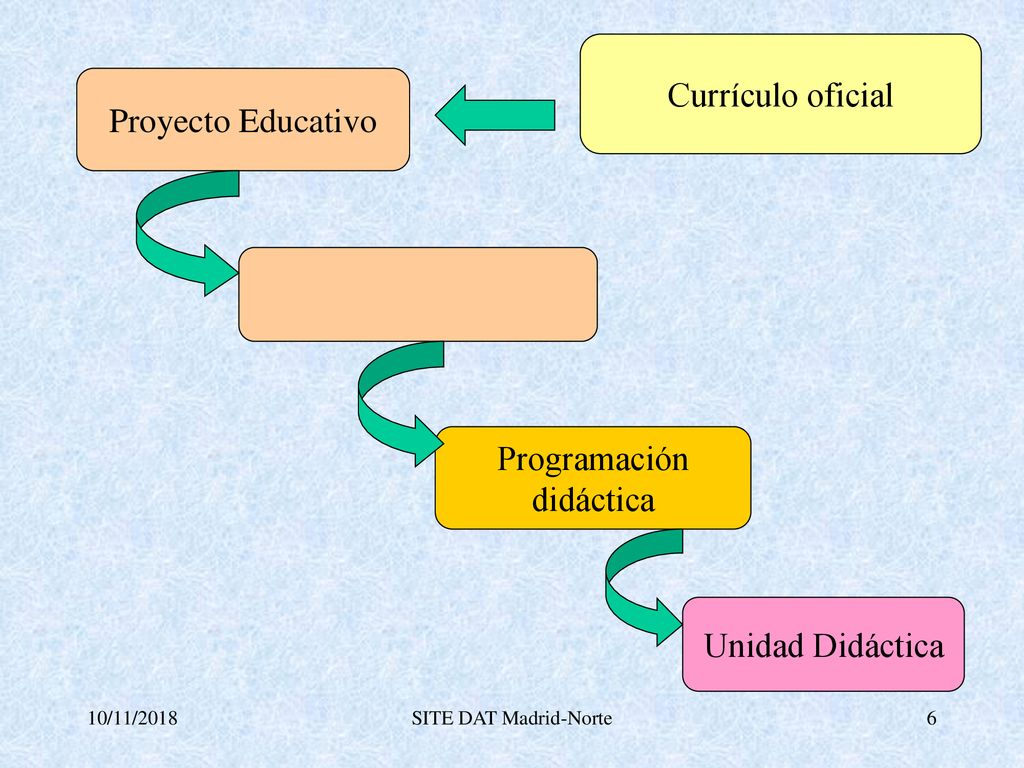 Currículo oficial

Proyecto Educativo

Programación didáctica

Unidad Didáctica

10/11/2018

SITE DAT Madrid-Norte

6